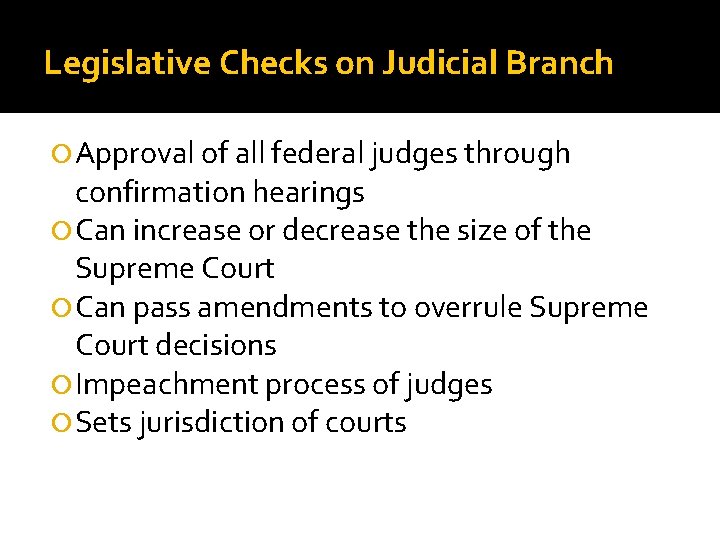 Legislative Checks on Judicial Branch

Approval of all federal judges through confirmation hearings
Can increase or decrease the size of the Supreme Court
Can pass amendments to overrule Supreme Court decisions
Impeachment process of judges
Sets jurisdiction of courts